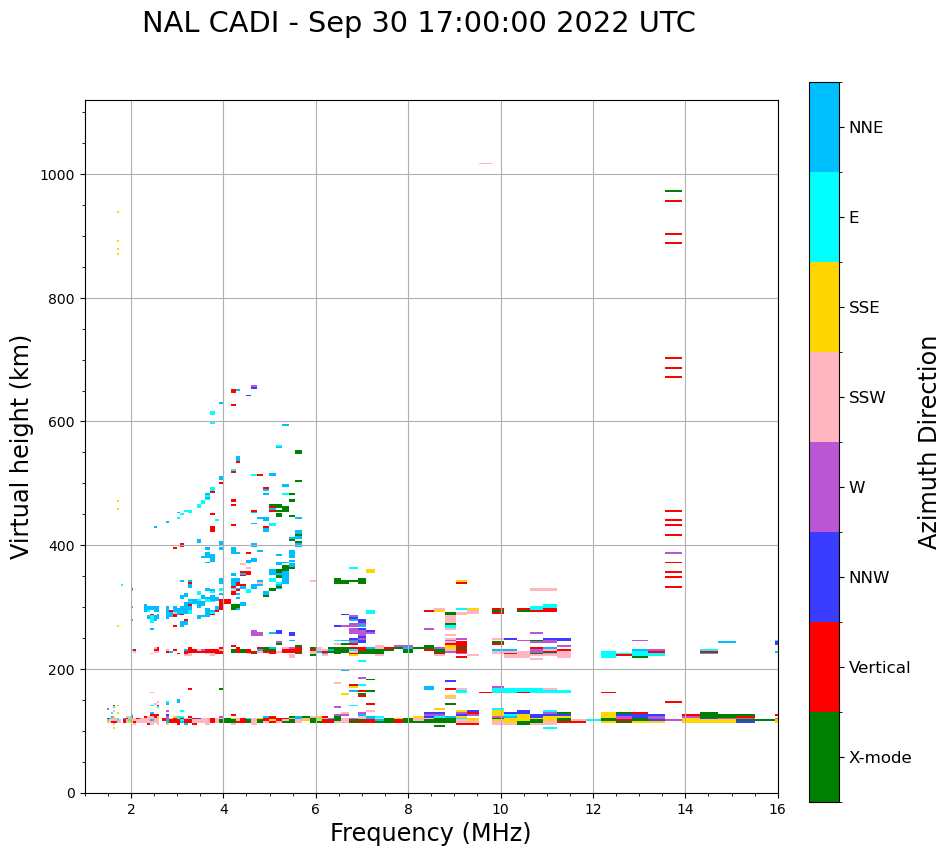 NAL CADI - Sep 30 17:00:00 2022 UTC

Virtual height (km)

1000
800
600
400
200
0

2 4 6 8 10 12 14 16

Frequency (MHz)

NNE
E
SSE
SSW
W
NNW
Vertical
X-mode

Azimuth Direction